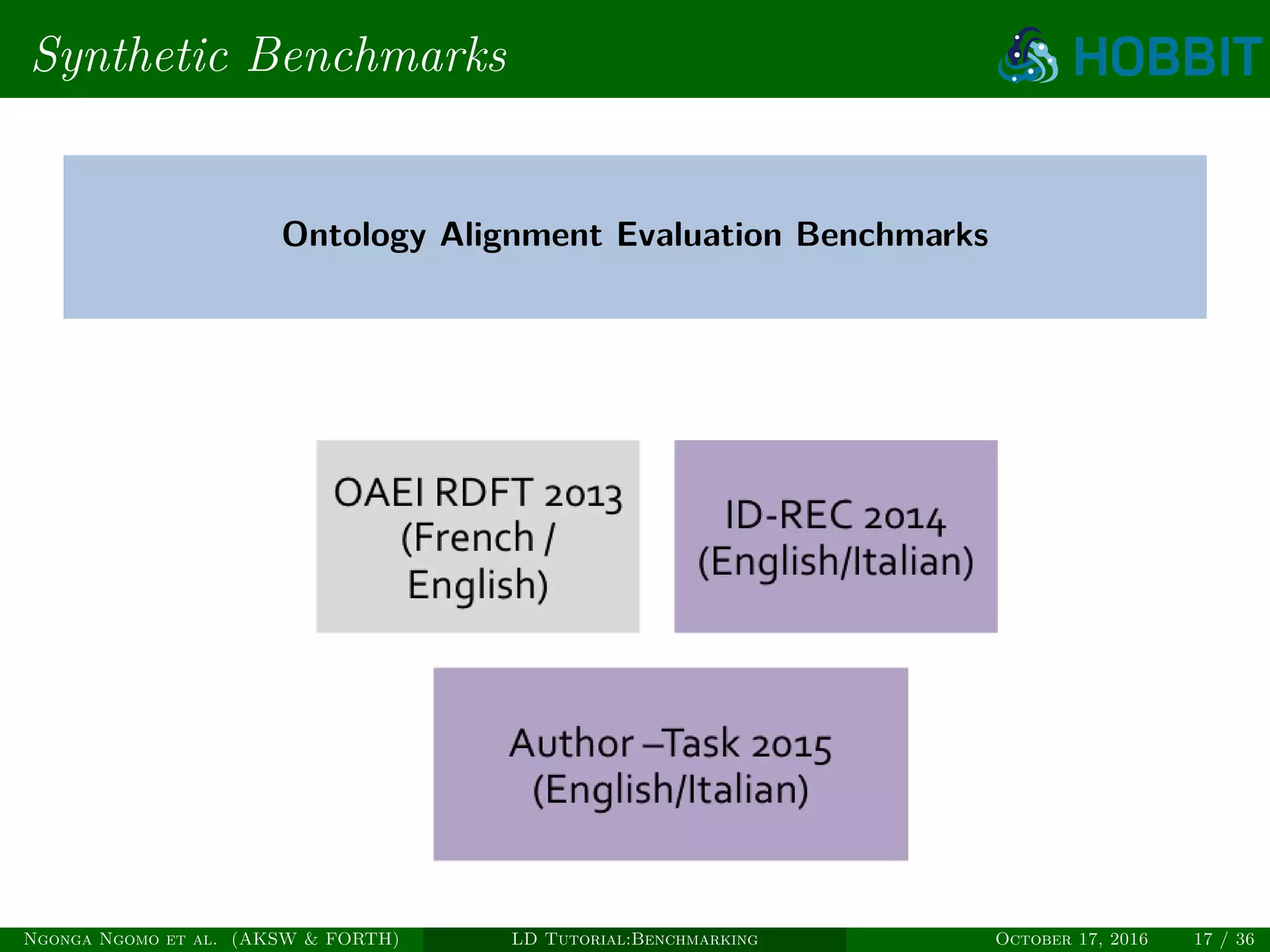 Synthetic Benchmarks

HOBBIT

Ontology Alignment Evaluation Benchmarks

OAEI RDFT 2013 (French / English)

ID-REC 2014 (English/Italian)

Author –Task 2015 (English/Italian)

Ngonga Ngomo et al. (AKSW & FORTH)

LD Tutorial:Benchmarking

October 17, 2016

17 / 36